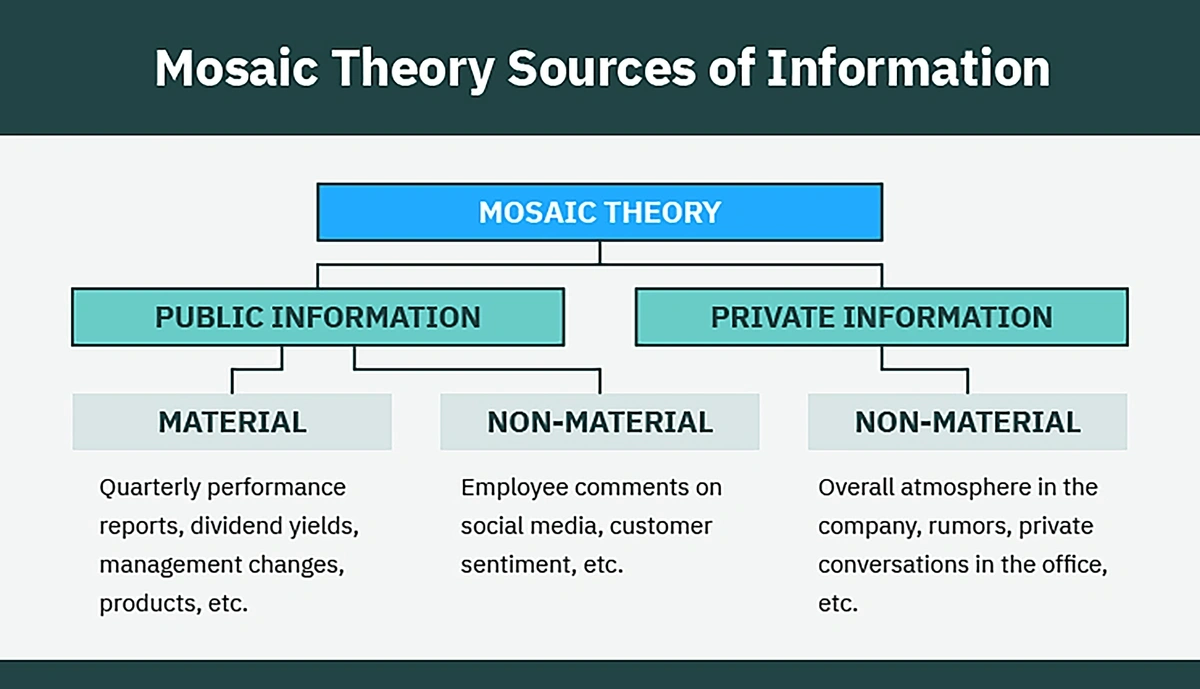 Mosaic Theory Sources of Information

MOSAIC THEORY

PUBLIC INFORMATION

PRIVATE INFORMATION

MATERIAL

Quarterly performance reports, dividend yields, management changes, products, etc.

NON-MATERIAL

Employee comments on social media, customer sentiment, etc.

NON-MATERIAL

Overall atmosphere in the company, rumors, private conversations in the office, etc.